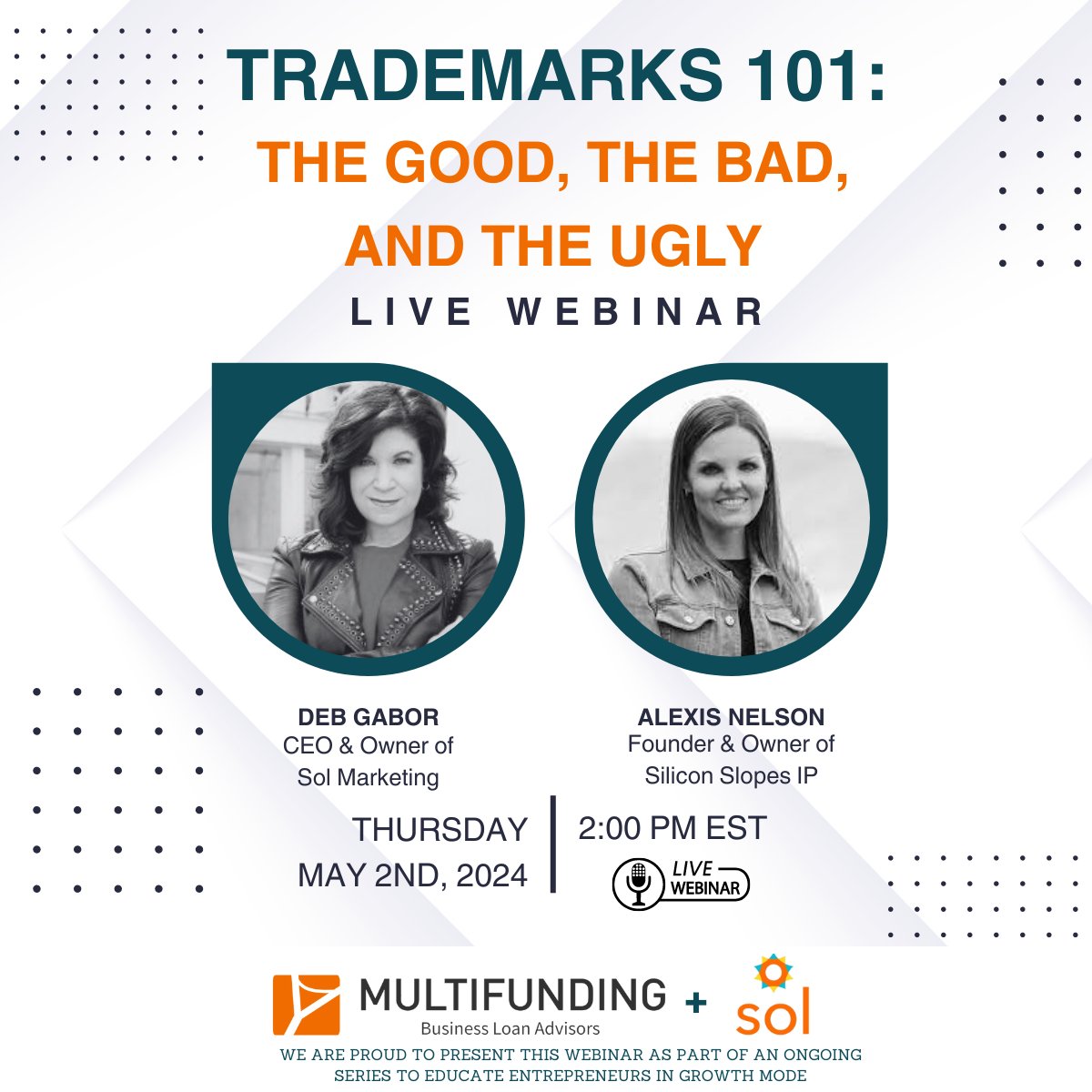 TRADEMARKS 101:
THE GOOD, THE BAD, AND THE UGLY
LIVE WEBINAR

DEB GABOR
CEO & Owner of Sol Marketing

ALEXIS NELSON
Founder & Owner of Silicon Slopes IP

THURSDAY
MAY 2ND, 2024

2:00 PM EST

LIVE WEBINAR

MULTIFUNDING
Business Loan Advisors
+
sol

WE ARE PROUD TO PRESENT THIS WEBINAR AS PART OF AN ONGOING SERIES TO EDUCATE ENTREPRENEURS IN GROWTH MODE